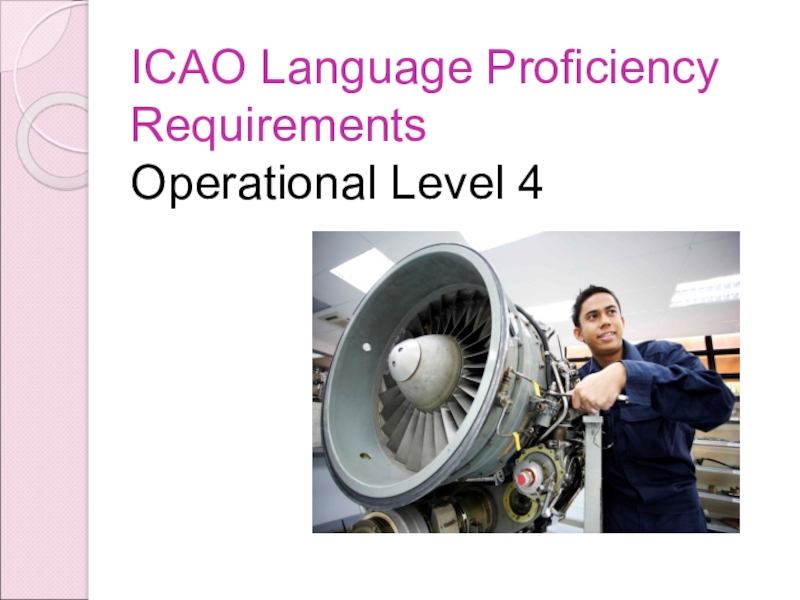 ICAO Language Proficiency Requirements
Operational Level 4